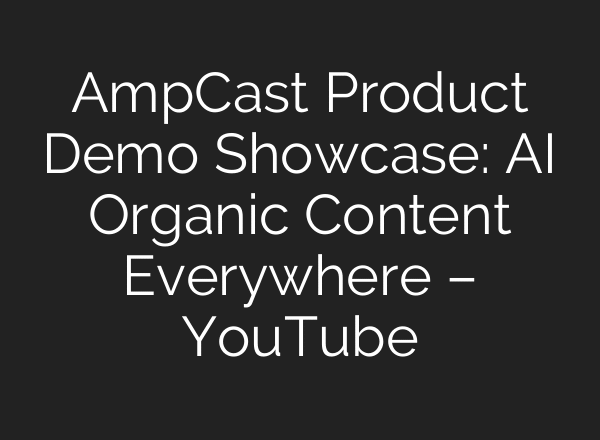 AmpCast Product Demo Showcase: AI Organic Content Everywhere – YouTube